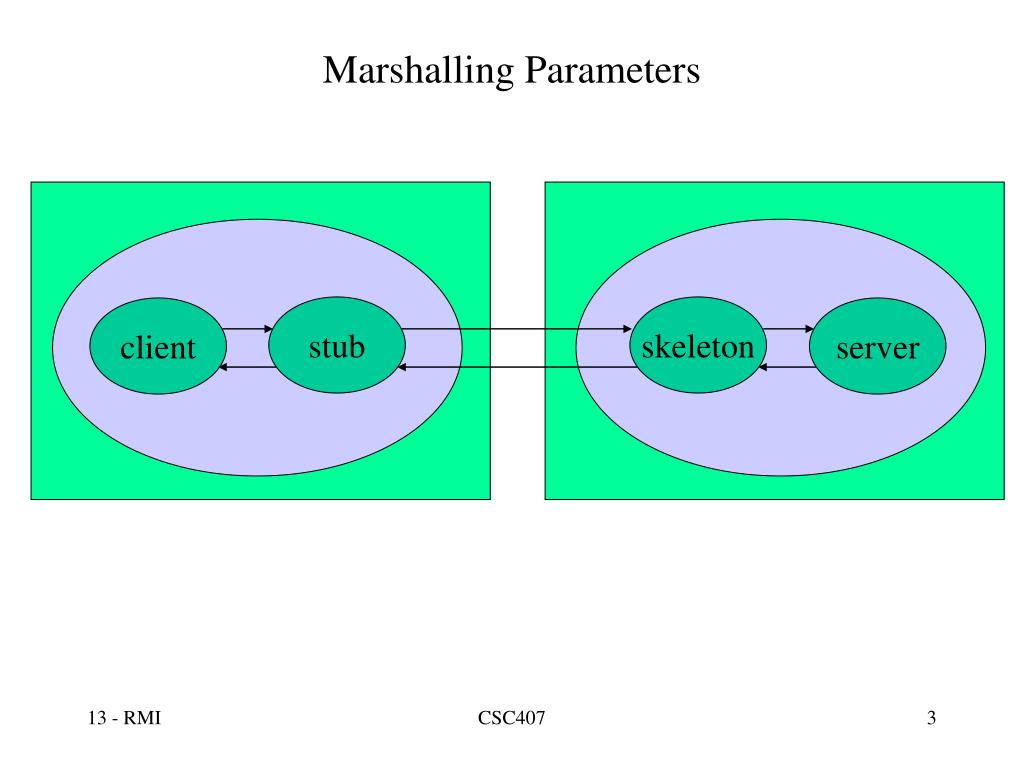 Marshalling Parameters

client

stub

skeleton

server

13 - RMI

CSC407

3